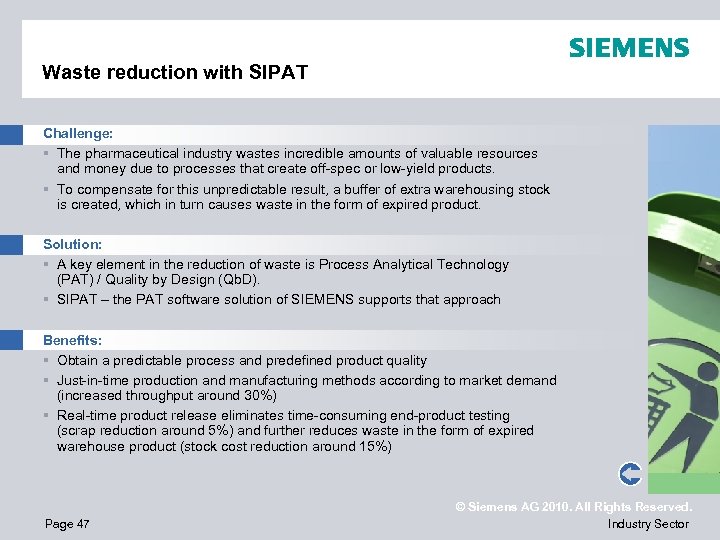 SIEMENS

Waste reduction with SIPAT

Challenge:
▪ The pharmaceutical industry wastes incredible amounts of valuable resources and money due to processes that create off-spec or low-yield products.
▪ To compensate for this unpredictable result, a buffer of extra warehousing stock is created, which in turn causes waste in the form of expired product.

Solution:
▪ A key element in the reduction of waste is Process Analytical Technology (PAT) / Quality by Design (QbD).
▪ SIPAT – the PAT software solution of SIEMENS supports that approach

Benefits:
▪ Obtain a predictable process and predefined product quality
▪ Just-in-time production and manufacturing methods according to market demand (increased throughput around 30%)
▪ Real-time product release eliminates time-consuming end-product testing (scrap reduction around 5%) and further reduces waste in the form of expired warehouse product (stock cost reduction around 15%)

© Siemens AG 2010. All Rights Reserved.
Page 47
Industry Sector